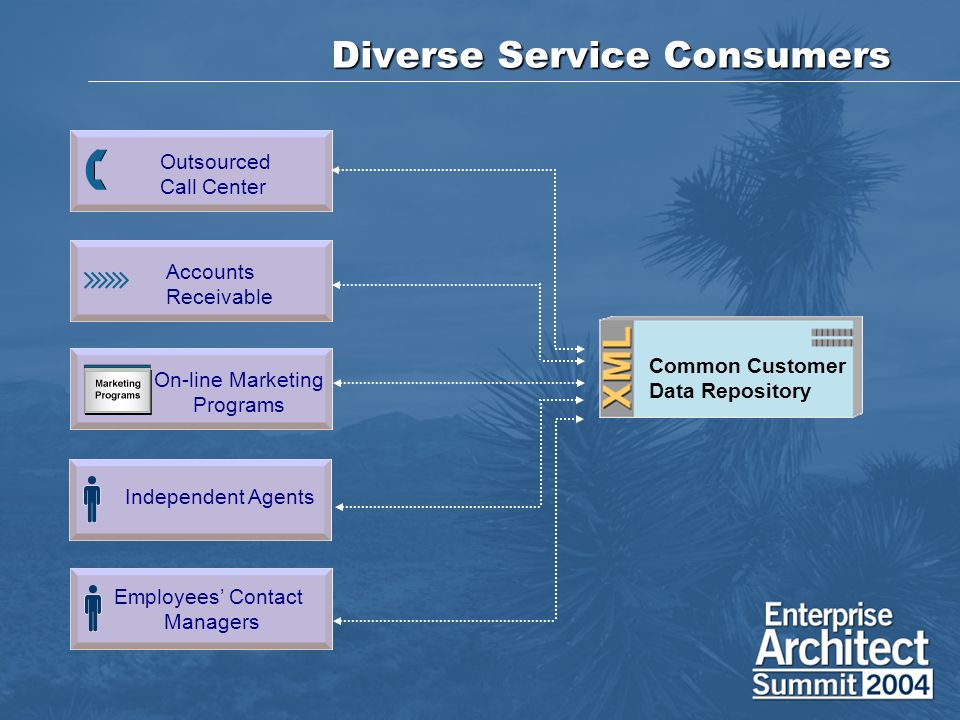 Diverse Service Consumers

Outsourced Call Center

Accounts Receivable

Marketing Programs

On-line Marketing Programs

Independent Agents

Employees' Contact Managers

XML

Common Customer Data Repository

Enterprise Architect Summit 2004